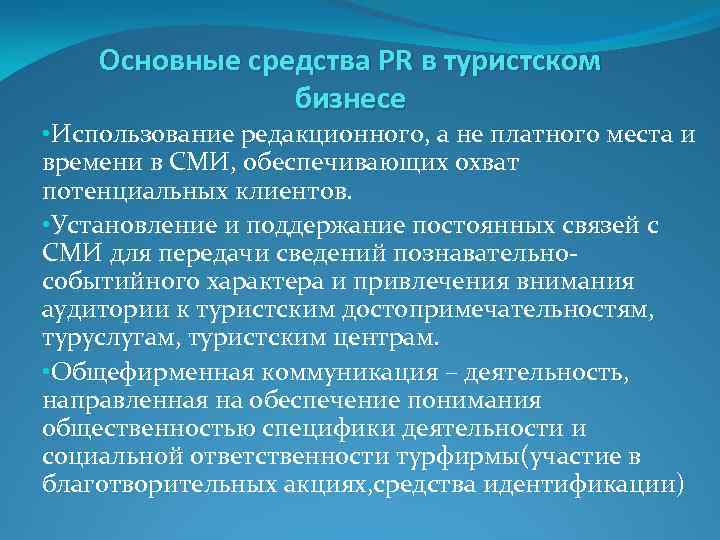 Основные средства PR в туристском бизнесе

•Использование редакционного, а не платного места и времени в СМИ, обеспечивающих охват потенциальных клиентов.

•Установление и поддержание постоянных связей с СМИ для передачи сведений познавательно-событийного характера и привлечения внимания аудитории к туристским достопримечательностям, туруслугам, туристским центрам.

•Общефирменная коммуникация – деятельность, направленная на обеспечение понимания общественностью специфики деятельности и социальной ответственности турфирмы(участие в благотворительных акциях,средства идентификации)